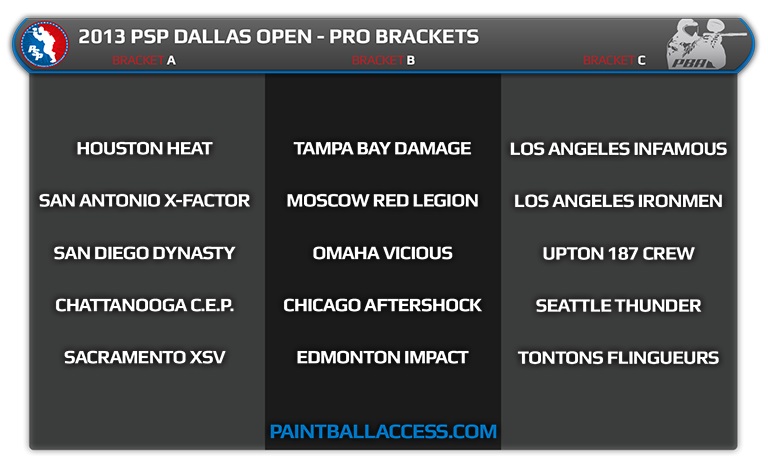 PSP

2013 PSP DALLAS OPEN - PRO BRACKETS

PBA

| BRACKET A | BRACKET B | BRACKET C |
|---|---|---|
| HOUSTON HEAT | TAMPA BAY DAMAGE | LOS ANGELES INFAMOUS |
| SAN ANTONIO X-FACTOR | MOSCOW RED LEGION | LOS ANGELES IRONMEN |
| SAN DIEGO DYNASTY | OMAHA VICIOUS | UPTON 187 CREW |
| CHATTANOOGA C.E.P. | CHICAGO AFTERSHOCK | SEATTLE THUNDER |
| SACRAMENTO XSV | EDMONTON IMPACT | TONTONS FLINGUEURS |

PAINTBALLACCESS.COM